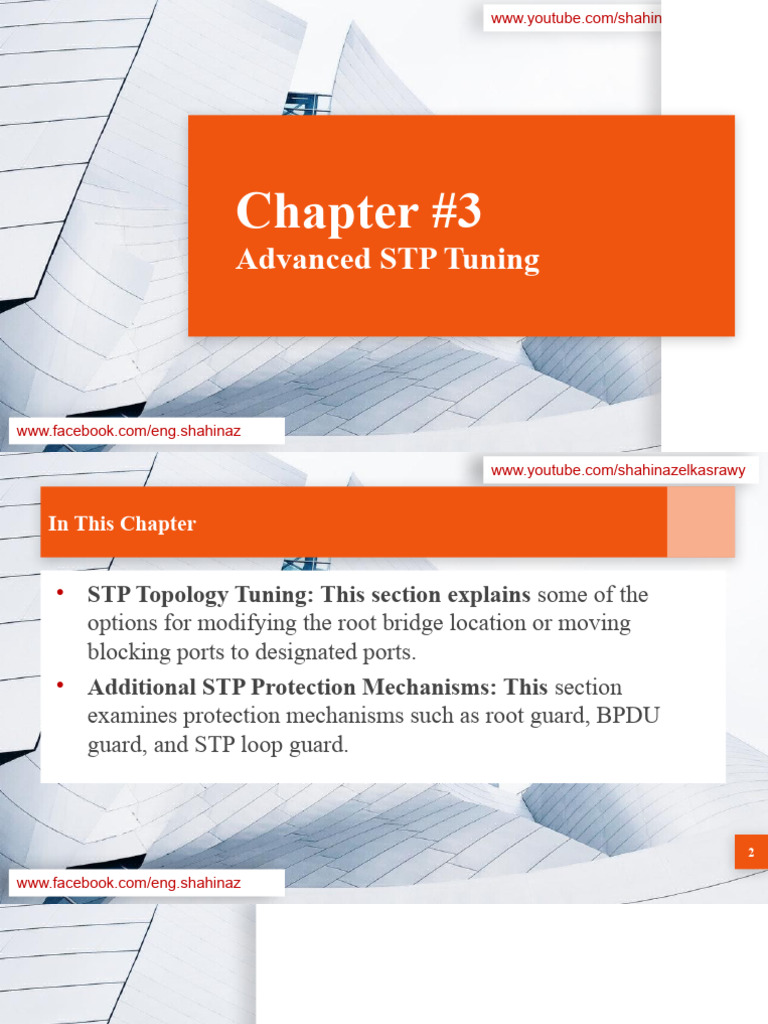 www.youtube.com/shahin

Chapter #3
Advanced STP Tuning

www.facebook.com/eng.shahinaz

www.youtube.com/shahinazelkasrawy

In This Chapter

• STP Topology Tuning: This section explains some of the options for modifying the root bridge location or moving blocking ports to designated ports.

• Additional STP Protection Mechanisms: This section examines protection mechanisms such as root guard, BPDU guard, and STP loop guard.

2

www.facebook.com/eng.shahinaz